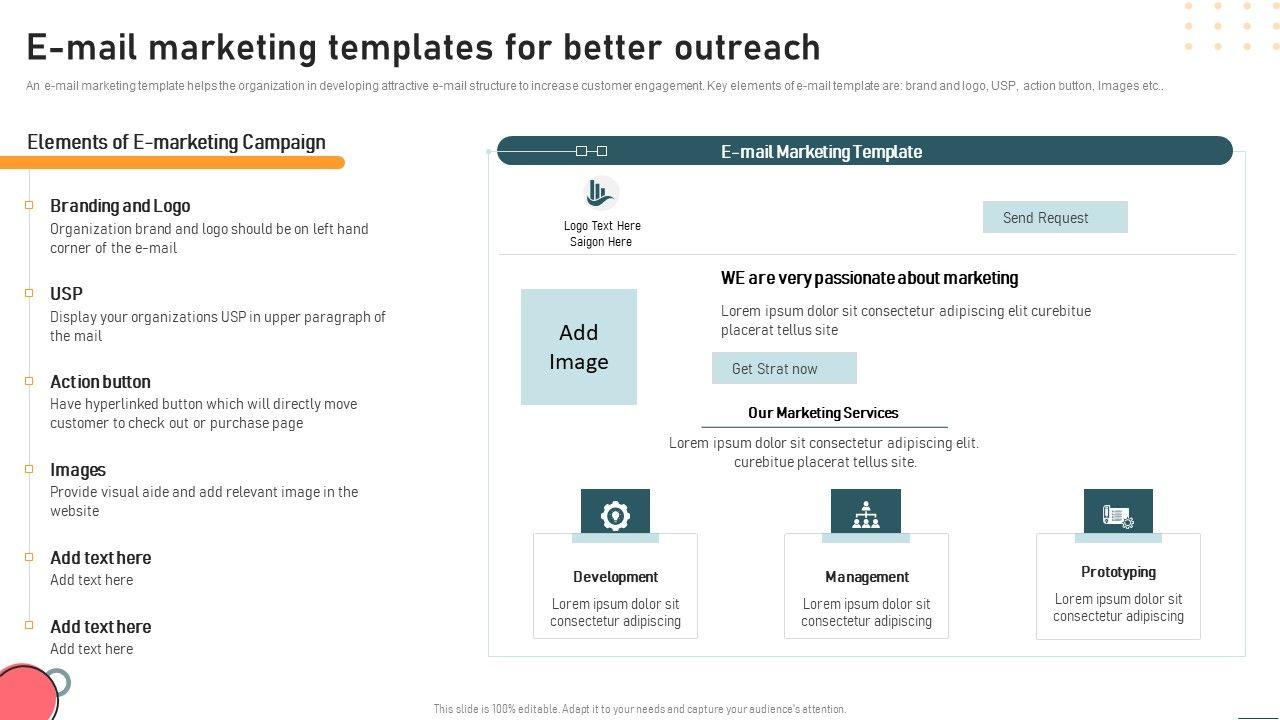 E-mail marketing templates for better outreach

An e-mail marketing template helps the organization in developing attractive e-mail structure to increase customer engagement. Key elements of e-mail template are: brand and logo, USP, action button, Images etc..

Elements of E-marketing Campaign

Branding and Logo
Organization brand and logo should be on left hand corner of the e-mail

USP
Display your organizations USP in upper paragraph of the mail

Action button
Have hyperlinked button which will directly move customer to check out or purchase page

Images
Provide visual aide and add relevant image in the website

Add text here
Add text here

Add text here
Add text here

E-mail Marketing Template

Logo Text Here
Saigon Here

Send Request

Add Image

WE are very passionate about marketing
Lorem ipsum dolor sit consectetur adipiscing elit curebitue placerat tellus site

Get Strat now

Our Marketing Services
Lorem ipsum dolor sit consectetur adipiscing elit. curebitue placerat tellus site.

Development
Lorem ipsum dolor sit consectetur adipiscing

Management
Lorem ipsum dolor sit consectetur adipiscing

Prototyping
Lorem ipsum dolor sit consectetur adipiscing

This slide is 100% editable. Adapt it to your needs and capture your audience's attention.